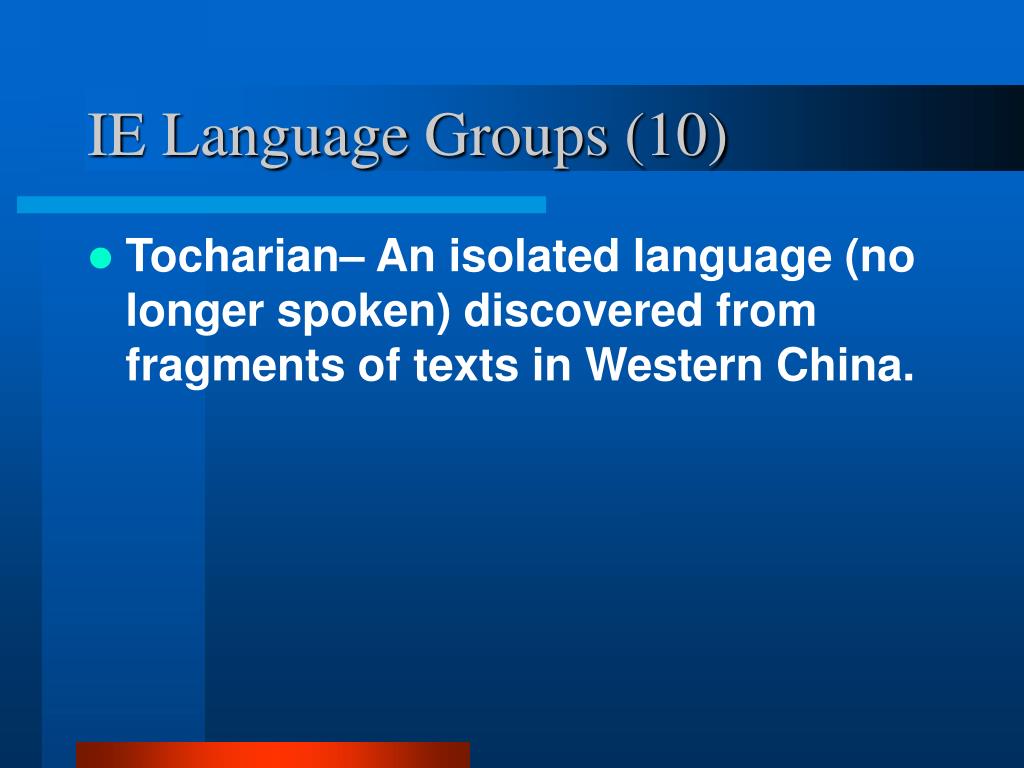 IE Language Groups (10)

Tocharian– An isolated language (no longer spoken) discovered from fragments of texts in Western China.